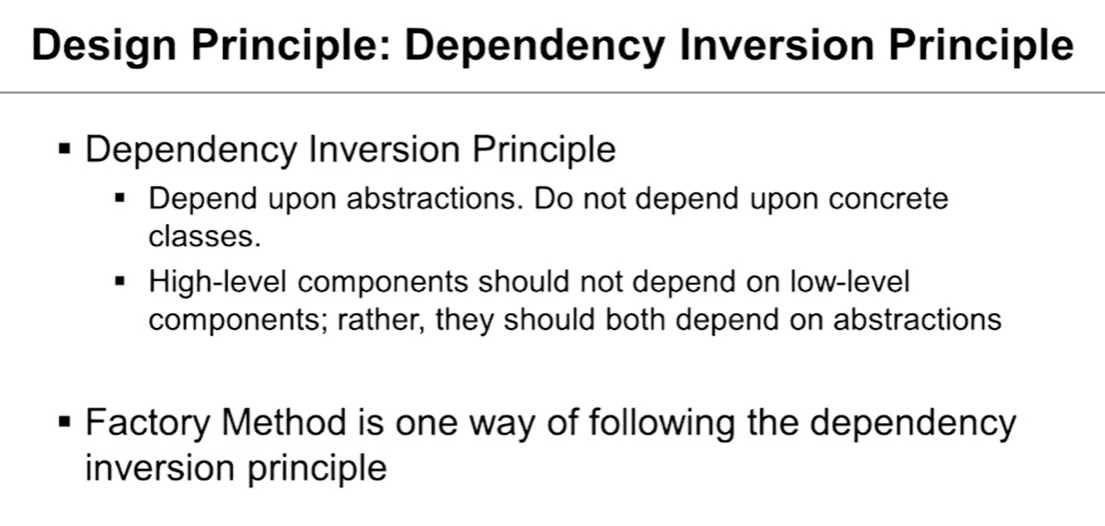 Design Principle: Dependency Inversion Principle

▪ Dependency Inversion Principle
  ▪ Depend upon abstractions. Do not depend upon concrete classes.
  ▪ High-level components should not depend on low-level components; rather, they should both depend on abstractions

▪ Factory Method is one way of following the dependency inversion principle